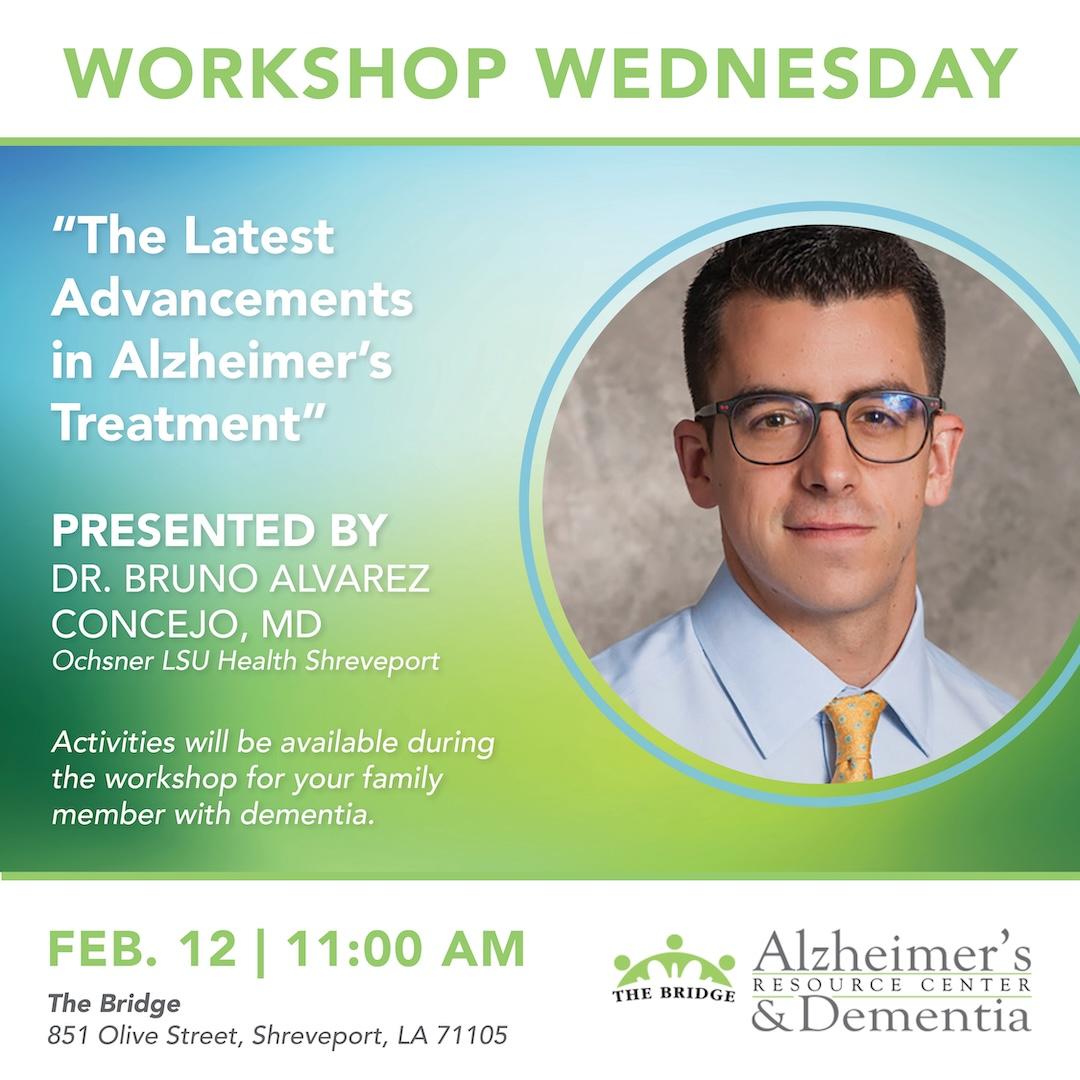 WORKSHOP WEDNESDAY

"The Latest Advancements in Alzheimer's Treatment"

PRESENTED BY
DR. BRUNO ALVAREZ CONCEJO, MD
Ochsner LSU Health Shreveport

Activities will be available during the workshop for your family member with dementia.

FEB. 12 | 11:00 AM
The Bridge
851 Olive Street, Shreveport, LA 71105

THE BRIDGE
Alzheimer's
RESOURCE CENTER
& Dementia